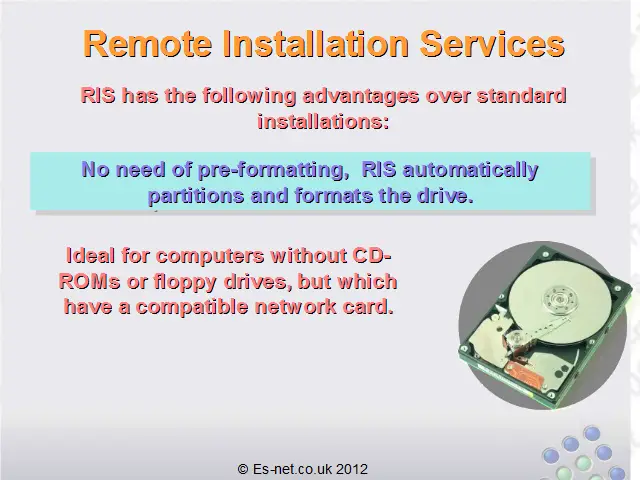 Remote Installation Services

RIS has the following advantages over standard installations:

No need of pre-formatting, RIS automatically partitions and formats the drive.

Ideal for computers without CD-ROMs or floppy drives, but which have a compatible network card.

© Es-net.co.uk 2012